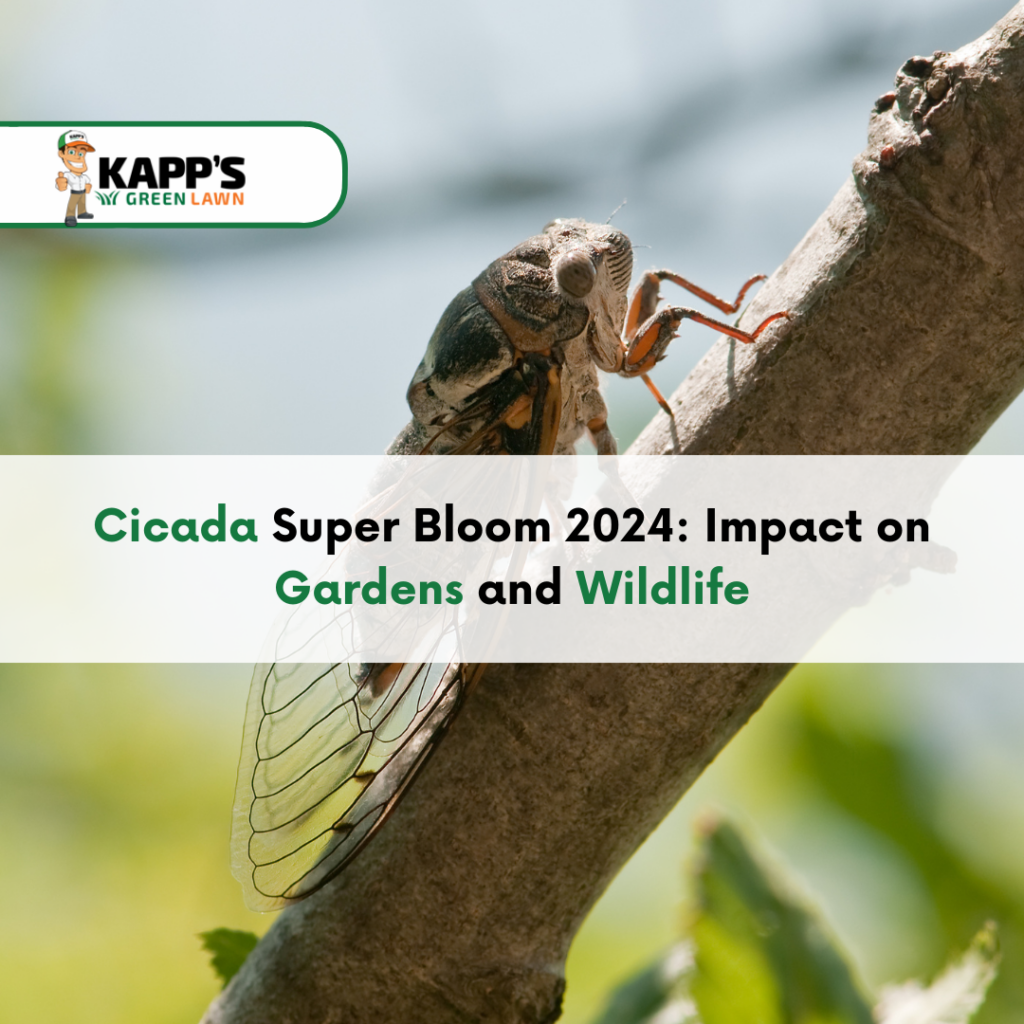 KAPP'S
GREEN LAWN

Cicada Super Bloom 2024: Impact on Gardens and Wildlife